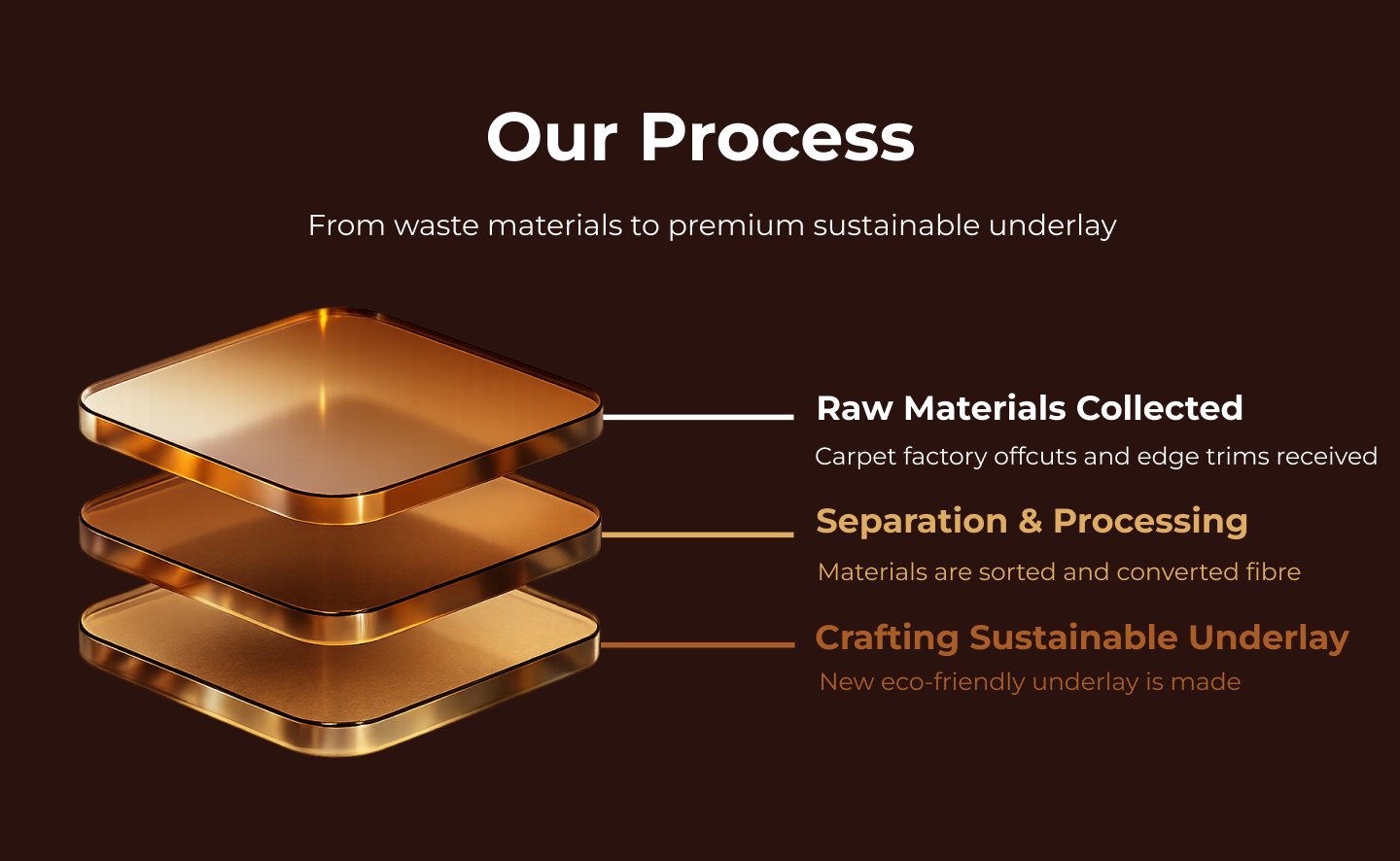 Our Process

From waste materials to premium sustainable underlay

Raw Materials Collected

Carpet factory offcuts and edge trims received

Separation & Processing

Materials are sorted and converted fibre

Crafting Sustainable Underlay

New eco-friendly underlay is made